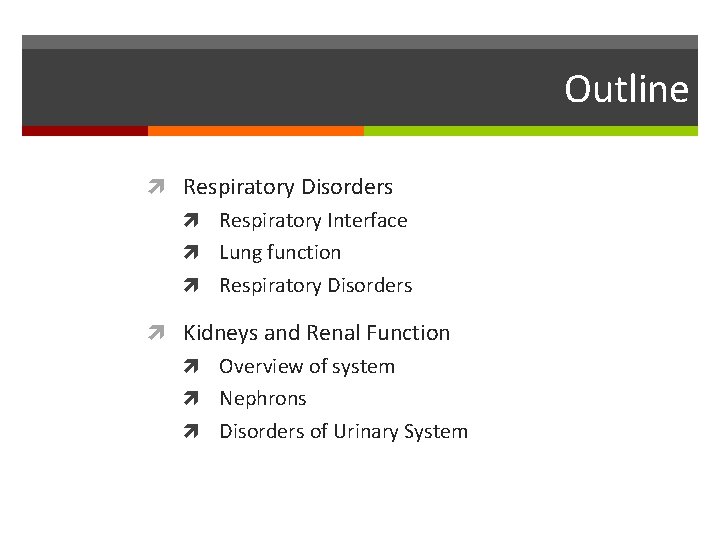 Outline

Respiratory Disorders
Respiratory Interface
Lung function
Respiratory Disorders

Kidneys and Renal Function
Overview of system
Nephrons
Disorders of Urinary System